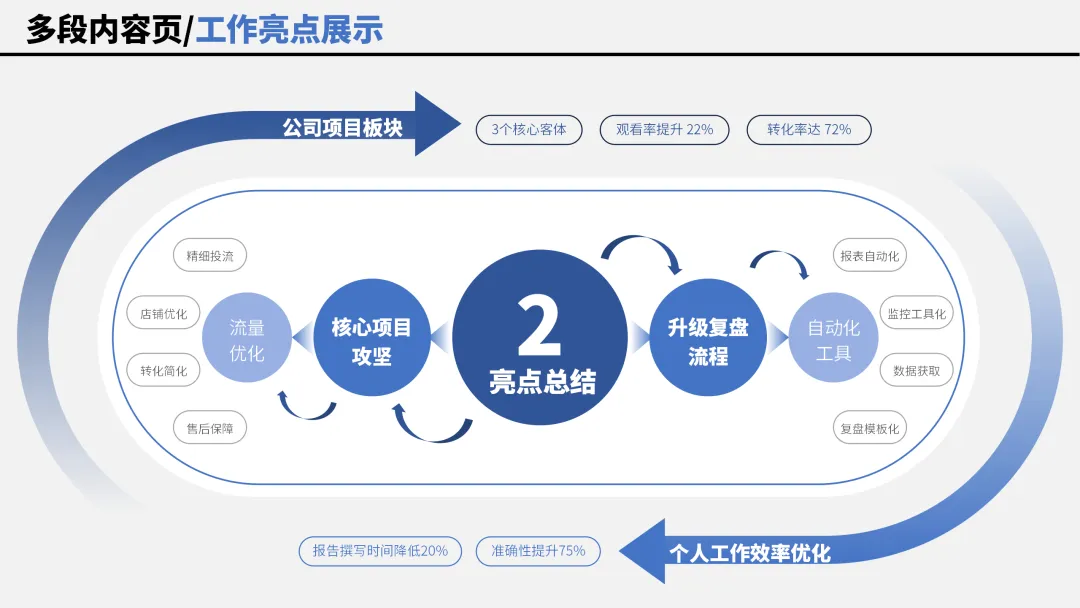 多段内容页/工作亮点展示

公司项目板块

3个核心客体

观看率提升 22%

转化率达 72%

精细投流

店铺优化

转化简化

售后保障

流量优化

核心项目攻坚

2

亮点总结

升级复盘流程

自动化工具

报表自动化

监控工具化

数据获取

复盘模板化

报告撰写时间降低20%

准确性提升75%

个人工作效率优化